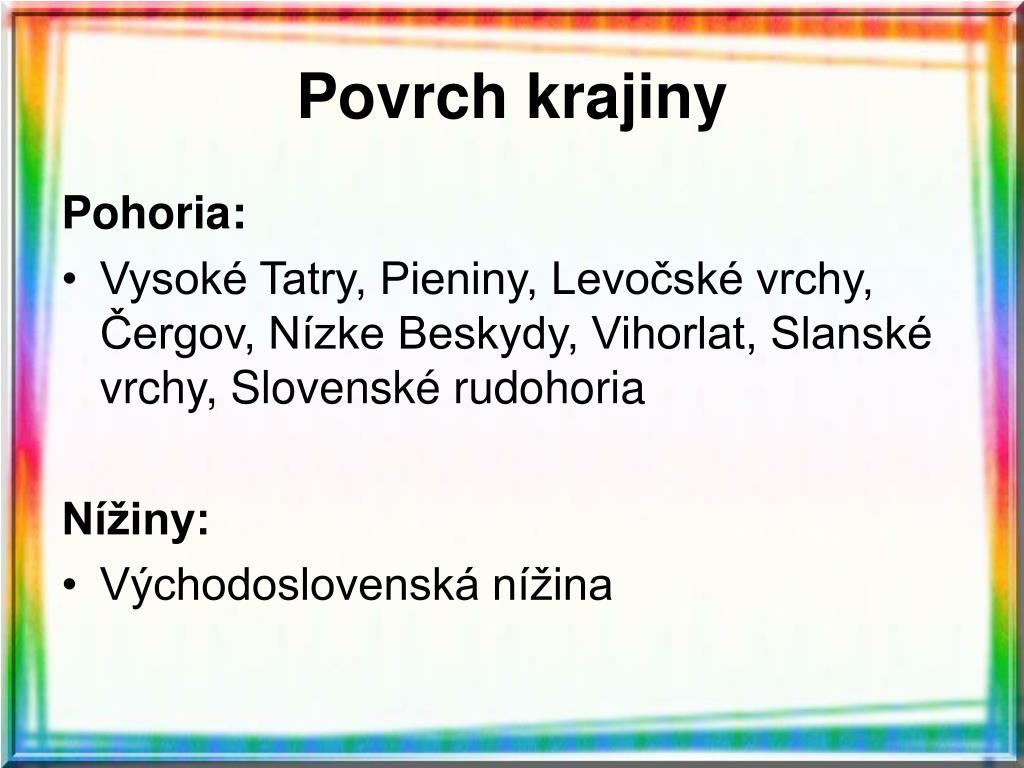 Povrch krajiny

Pohoria:
• Vysoké Tatry, Pieniny, Levočské vrchy, Čergov, Nízke Beskydy, Vihorlat, Slanské vrchy, Slovenské rudohoria

Nížiny:
• Východoslovenská nížina